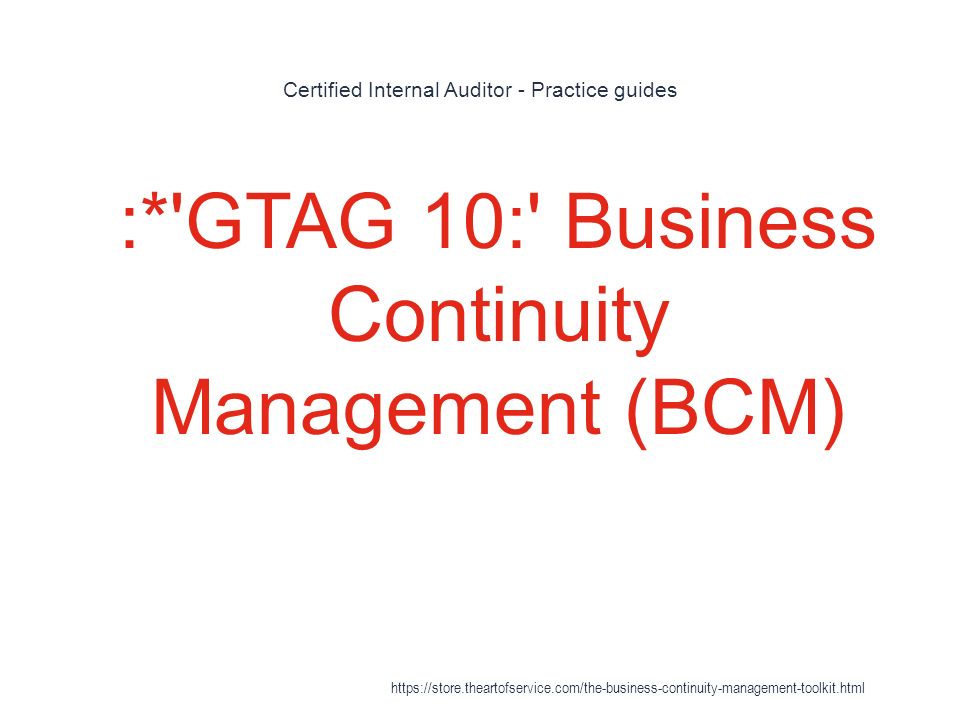 Certified Internal Auditor - Practice guides

:*'GTAG 10:' Business Continuity Management (BCM)

https://store.theartofservice.com/the-business-continuity-management-toolkit.html